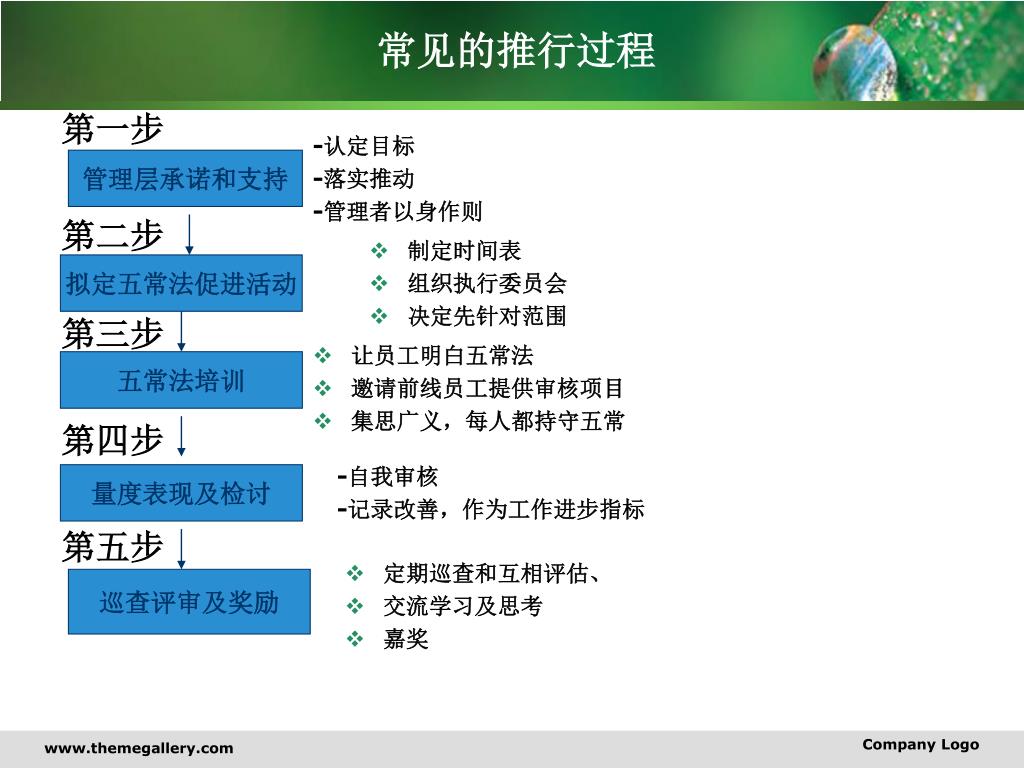 常见的推行过程

第一步

管理层承诺和支持

-认定目标
-落实推动
-管理者以身作则

第二步

拟定五常法促进活动

❖ 制定时间表
❖ 组织执行委员会
❖ 决定先针对范围

第三步

五常法培训

❖ 让员工明白五常法
❖ 邀请前线员工提供审核项目
❖ 集思广义，每人都持守五常

第四步

量度表现及检讨

-自我审核
-记录改善，作为工作进步指标

第五步

巡查评审及奖励

❖ 定期巡查和互相评估、
❖ 交流学习及思考
❖ 嘉奖

www.themegallery.com

Company Logo